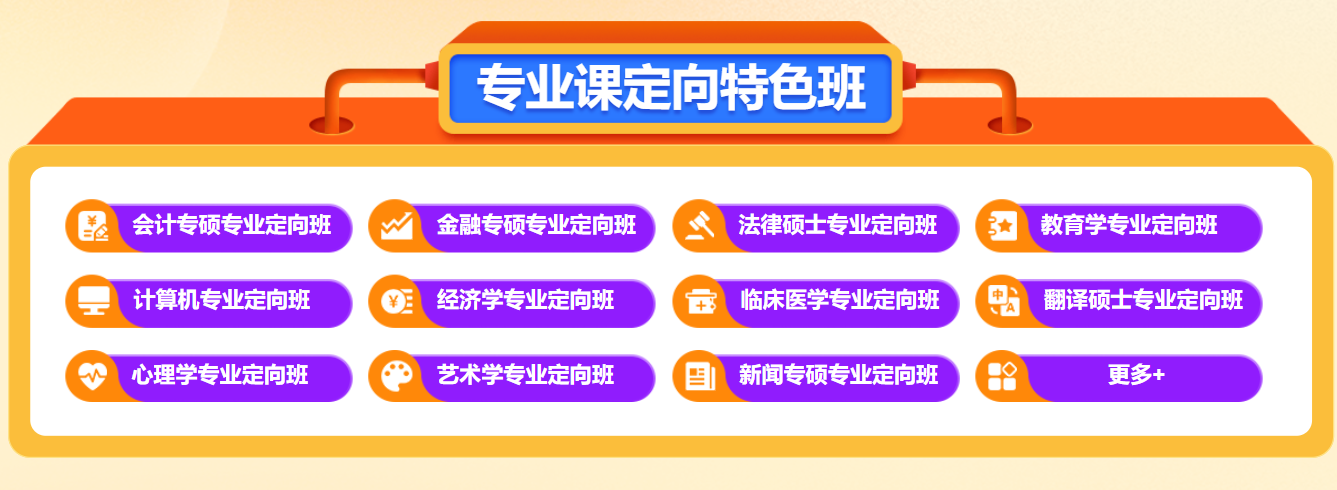 专业课定向特色班

会计专硕专业定向班
金融专硕专业定向班
法律硕士专业定向班
教育学专业定向班
计算机专业定向班
经济学专业定向班
临床医学专业定向班
翻译硕士专业定向班
心理学专业定向班
艺术学专业定向班
新闻专硕专业定向班
更多+